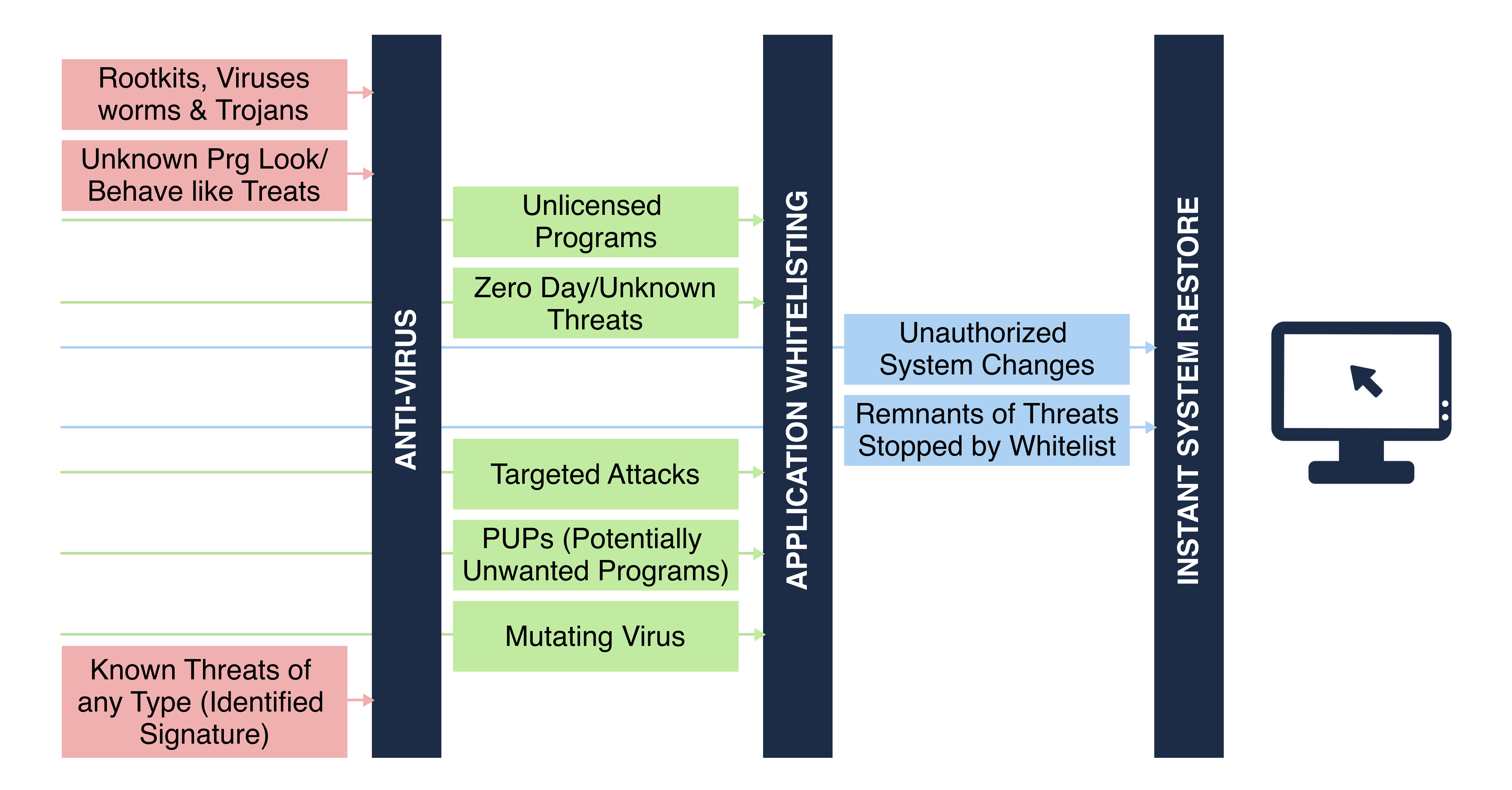 Rootkits, Viruses worms & Trojans

Unknown Prg Look/ Behave like Treats

Known Threats of any Type (Identified Signature)

ANTI-VIRUS

Unlicensed Programs

Zero Day/Unknown Threats

Targeted Attacks

PUPs (Potentially Unwanted Programs)

Mutating Virus

APPLICATION WHITELISTING

Unauthorized System Changes

Remnants of Threats Stopped by Whitelist

INSTANT SYSTEM RESTORE